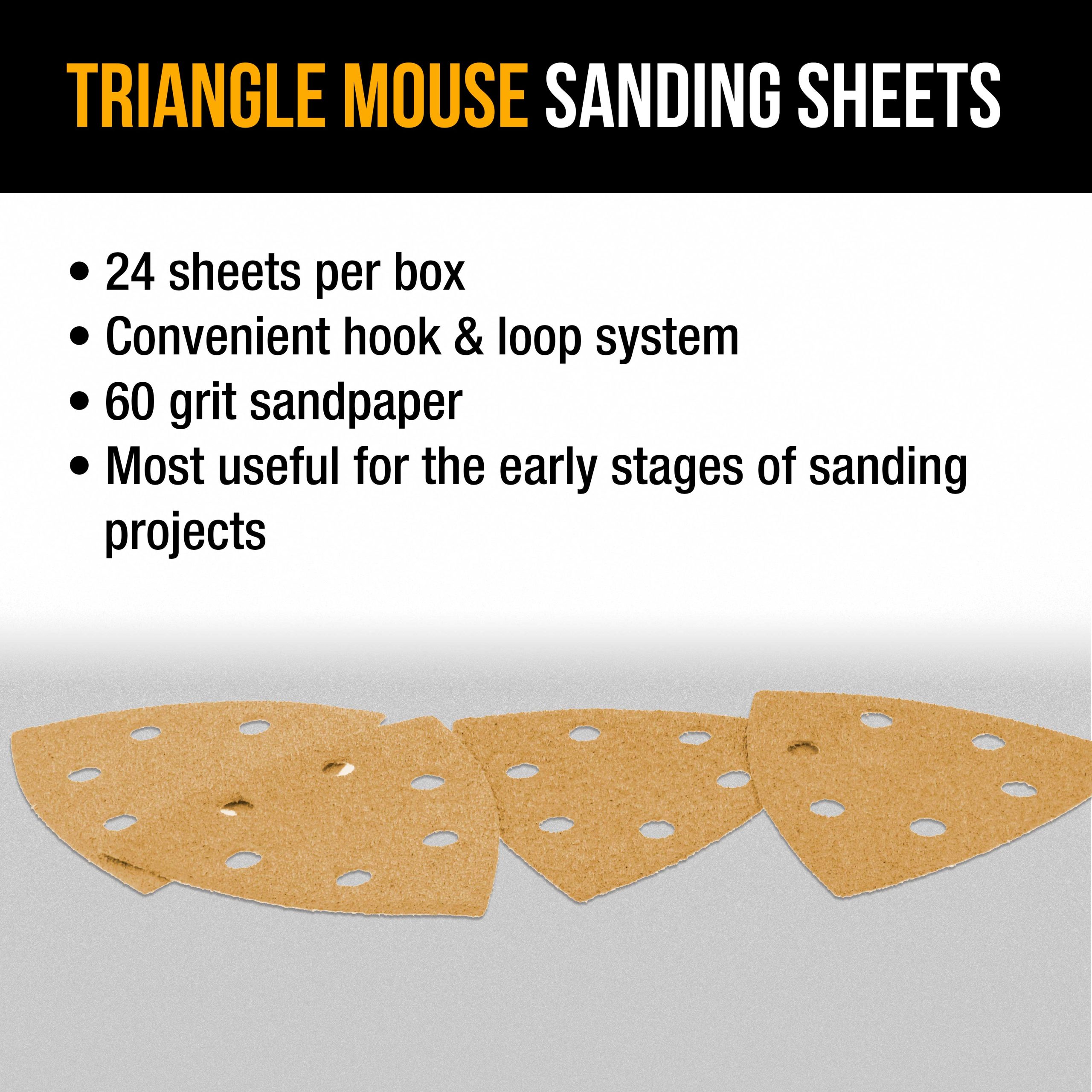 TRIANGLE MOUSE SANDING SHEETS

• 24 sheets per box
• Convenient hook & loop system
• 60 grit sandpaper
• Most useful for the early stages of sanding projects